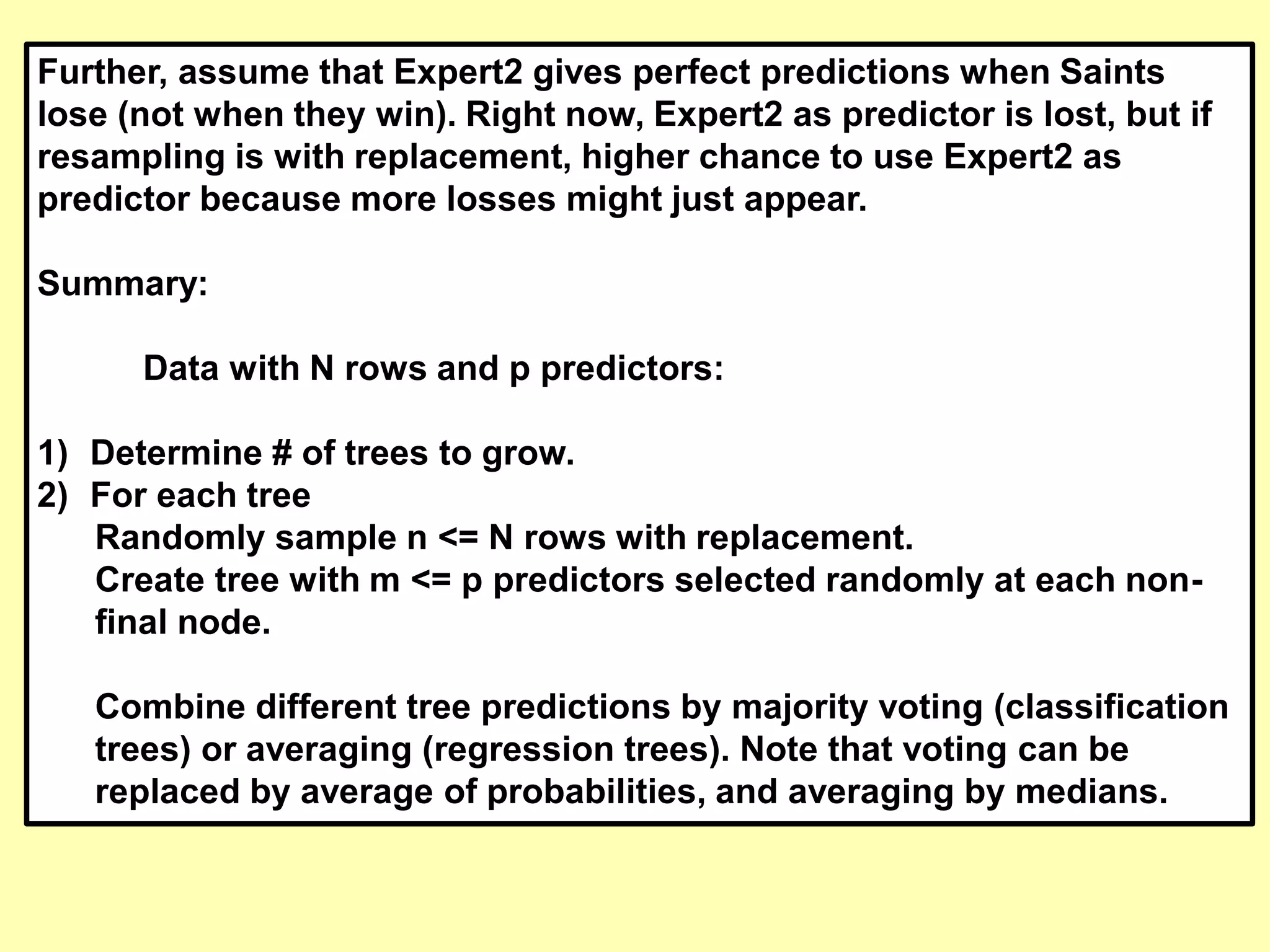 Further, assume that Expert2 gives perfect predictions when Saints lose (not when they win). Right now, Expert2 as predictor is lost, but if resampling is with replacement, higher chance to use Expert2 as predictor because more losses might just appear.

Summary:

Data with N rows and p predictors:

1) Determine # of trees to grow.
2) For each tree
Randomly sample n <= N rows with replacement.
Create tree with m <= p predictors selected randomly at each non-final node.

Combine different tree predictions by majority voting (classification trees) or averaging (regression trees). Note that voting can be replaced by average of probabilities, and averaging by medians.